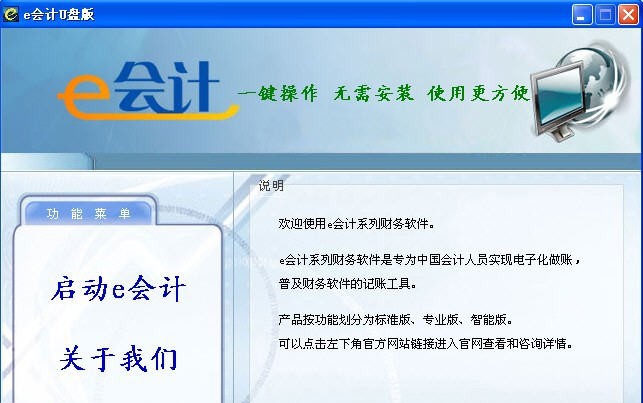 e会计U盘版

e会计 一键操作 无需安装 使用更方便

功能菜单

启动e会计

关于我们

说明

欢迎使用e会计系列财务软件。

e会计系列财务软件是专为中国会计人员实现电子化做账，普及财务软件的记账工具。

产品按功能划分为标准版、专业版、智能版。
可以点击左下角官方网站链接进入官网查看和咨询详情。